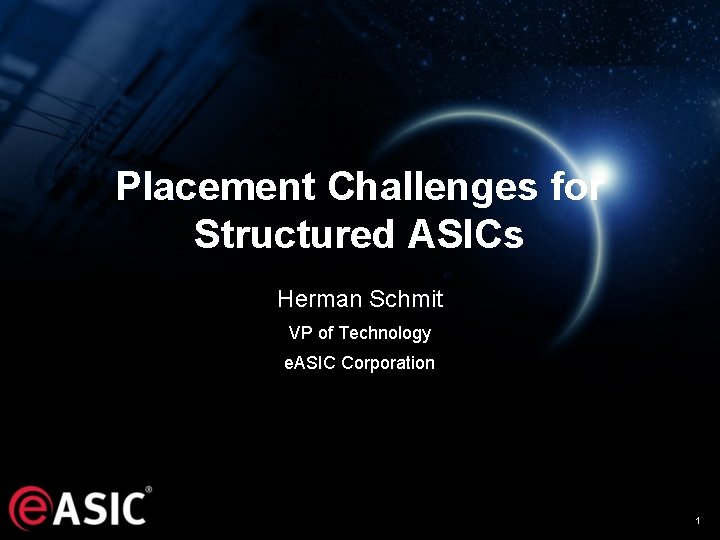 Placement Challenges for Structured ASICs

Herman Schmit

VP of Technology

eASIC Corporation

eASIC®

1